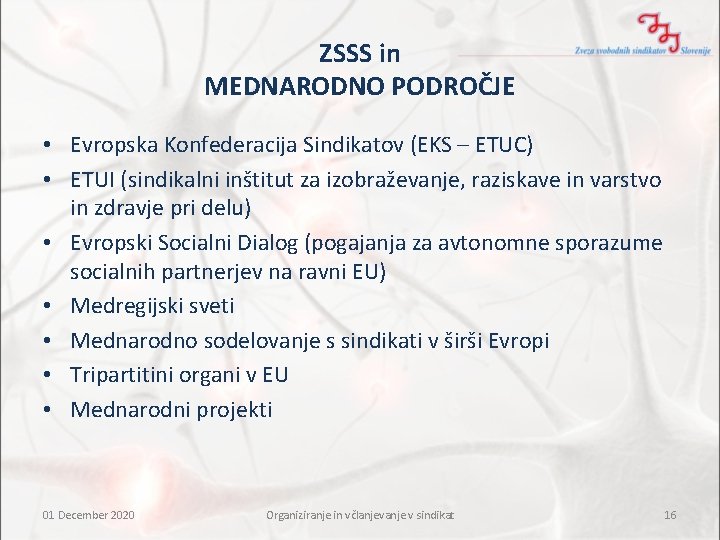 Zveza svobodnih sindikatov Slovenije

ZSSS in
MEDNARODNO PODROČJE

• Evropska Konfederacija Sindikatov (EKS – ETUC)
• ETUI (sindikalni inštitut za izobraževanje, raziskave in varstvo in zdravje pri delu)
• Evropski Socialni Dialog (pogajanja za avtonomne sporazume socialnih partnerjev na ravni EU)
• Medregijski sveti
• Mednarodno sodelovanje s sindikati v širši Evropi
• Tripartitini organi v EU
• Mednarodni projekti

01 December 2020 Organiziranje in včlanjevanje v sindikat 16